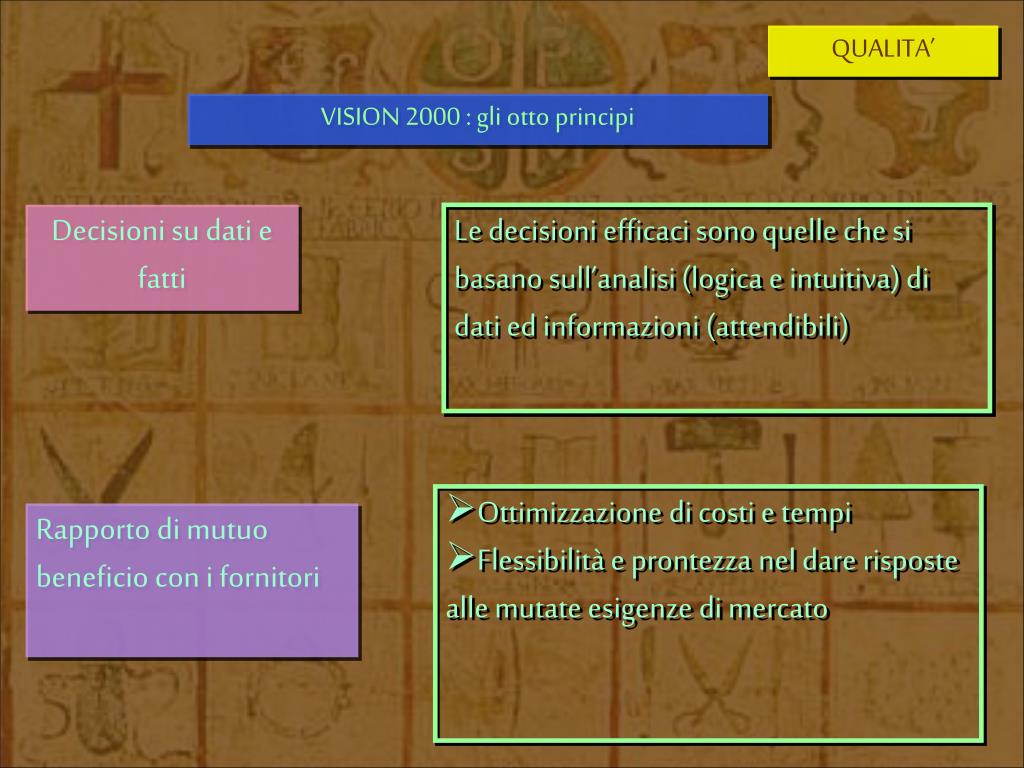 QUALITA'

VISION 2000 : gli otto principi

Decisioni su dati e fatti

Le decisioni efficaci sono quelle che si basano sull'analisi (logica e intuitiva) di dati ed informazioni (attendibili)

Rapporto di mutuo beneficio con i fornitori

➢Ottimizzazione di costi e tempi
➢Flessibilità e prontezza nel dare risposte alle mutate esigenze di mercato